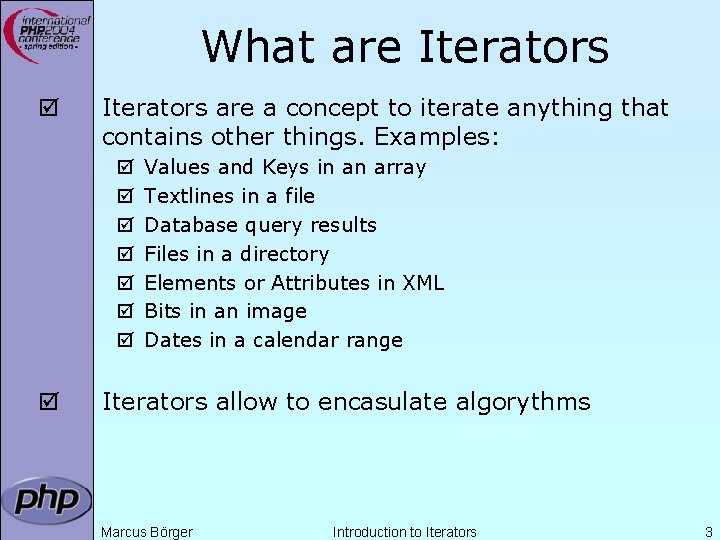 international PHP2004 conference - spring edition -

What are Iterators

☑ Iterators are a concept to iterate anything that contains other things. Examples:

☑ Values and Keys in an array
☑ Textlines in a file
☑ Database query results
☑ Files in a directory
☑ Elements or Attributes in XML
☑ Bits in an image
☑ Dates in a calendar range

☑ Iterators allow to encasulate algorythms

php

Marcus Börger Introduction to Iterators 3